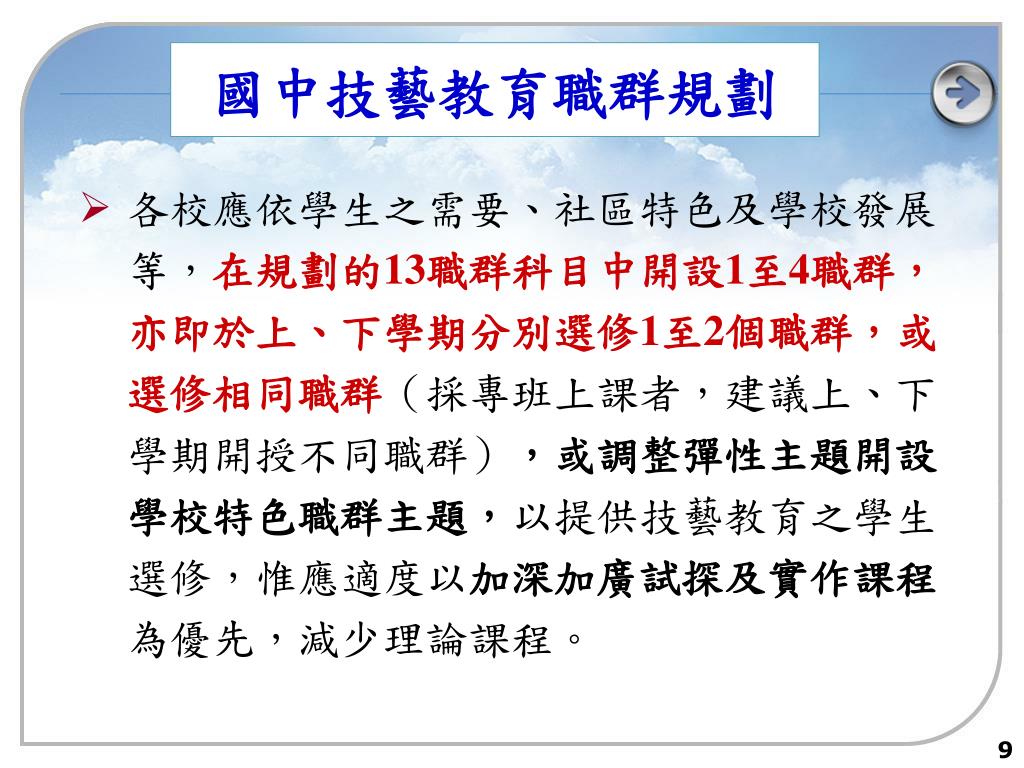 國中技藝教育職群規劃

➢ 各校應依學生之需要、社區特色及學校發展等，在規劃的13職群科目中開設1至4職群，亦即於上、下學期分別選修1至2個職群，或選修相同職群（採專班上課者，建議上、下學期開授不同職群），或調整彈性主題開設學校特色職群主題，以提供技藝教育之學生選修，惟應適度以加深加廣試探及實作課程為優先，減少理論課程。

9